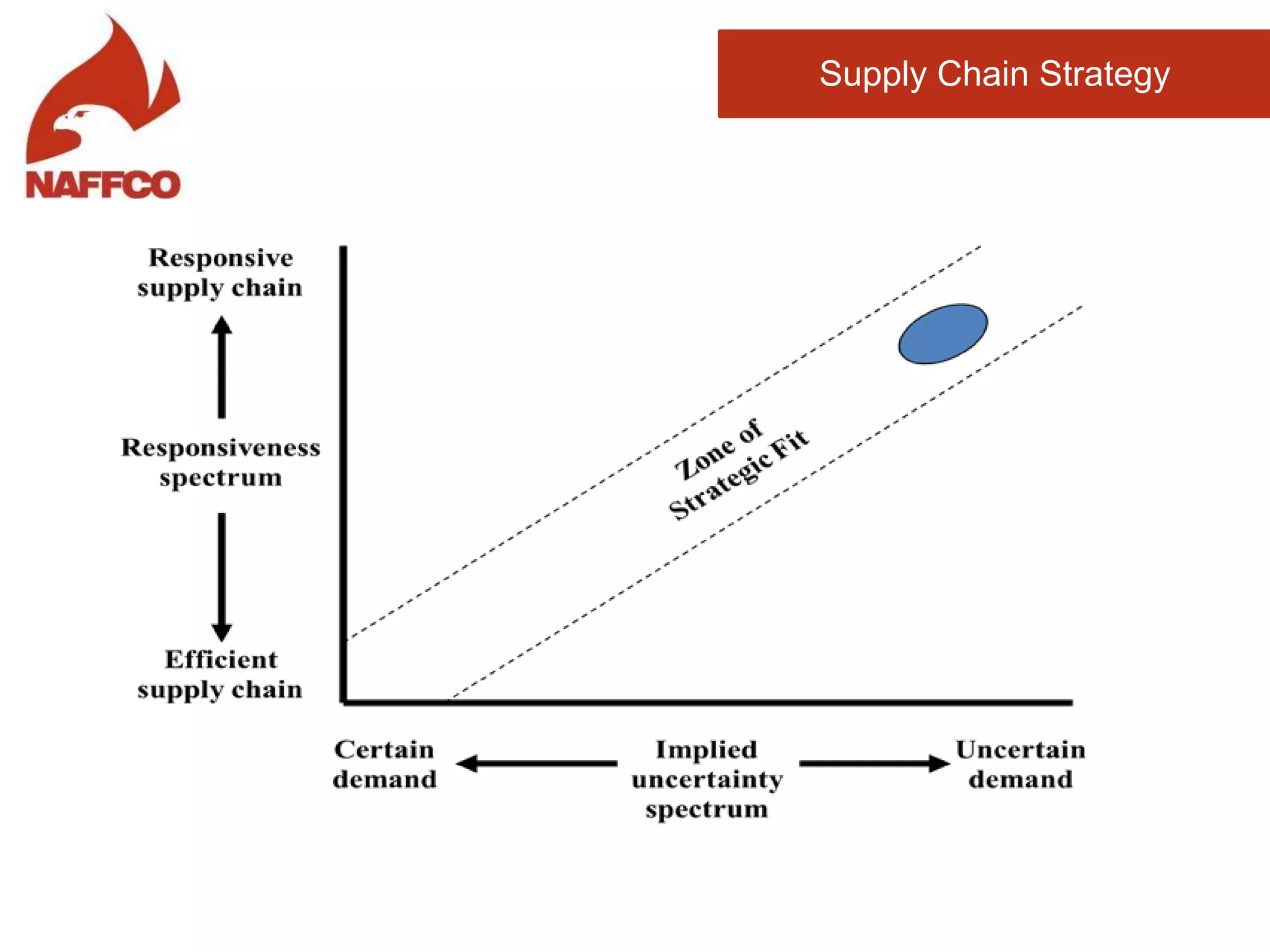 NAFFCO

Supply Chain Strategy

Responsive supply chain

Responsiveness spectrum

Efficient supply chain

Zone of Strategic Fit

Certain demand

Implied uncertainty spectrum

Uncertain demand